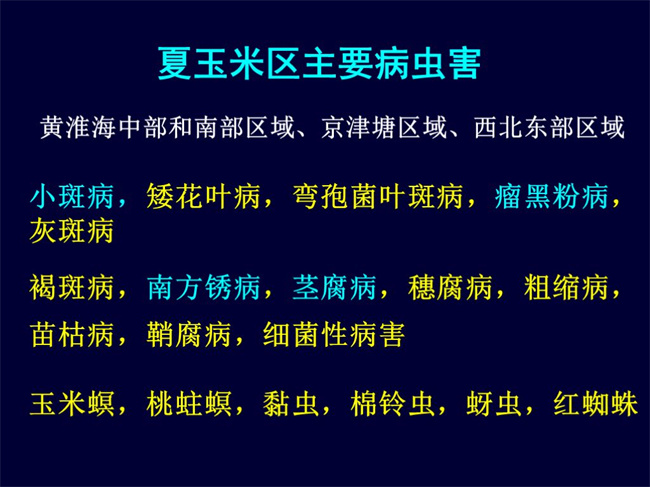 夏玉米区主要病虫害

黄淮海中部和南部区域、京津塘区域、西北东部区域

小斑病，矮花叶病，弯孢菌叶斑病，瘤黑粉病，灰斑病

褐斑病，南方锈病，茎腐病，穗腐病，粗缩病，苗枯病，鞘腐病，细菌性病害

玉米螟，桃蛀螟，黏虫，棉铃虫，蚜虫，红蜘蛛